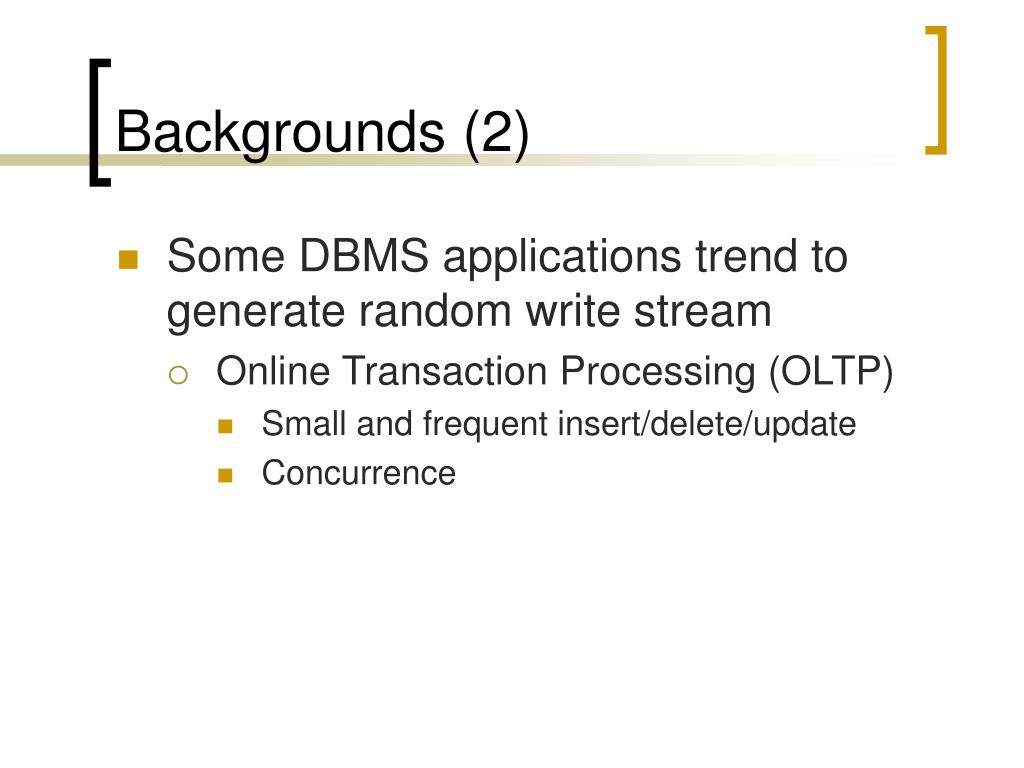 Backgrounds (2)

Some DBMS applications trend to generate random write stream

Online Transaction Processing (OLTP)

Small and frequent insert/delete/update

Concurrence